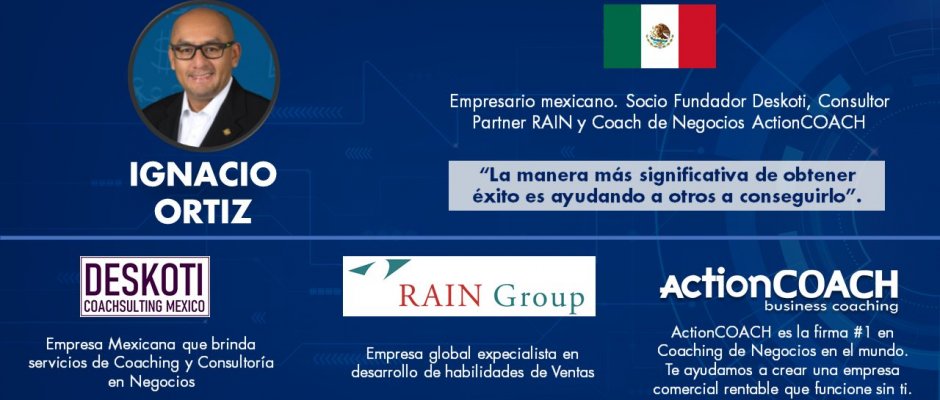 IGNACIO ORTIZ

Empresario mexicano. Socio Fundador Deskoti, Consultor Partner RAIN y Coach de Negocios ActionCOACH

"La manera más significativa de obtener éxito es ayudando a otros a conseguirlo".

DESKOTI
COACHSULTING MEXICO

Empresa Mexicana que brinda servicios de Coaching y Consultoría en Negocios

RAIN Group

Empresa global expecialista en desarrollo de habilidades de Ventas

ActionCOACH
business coaching

ActionCOACH es la firma #1 en Coaching de Negocios en el mundo. Te ayudamos a crear una empresa comercial rentable que funcione sin ti.